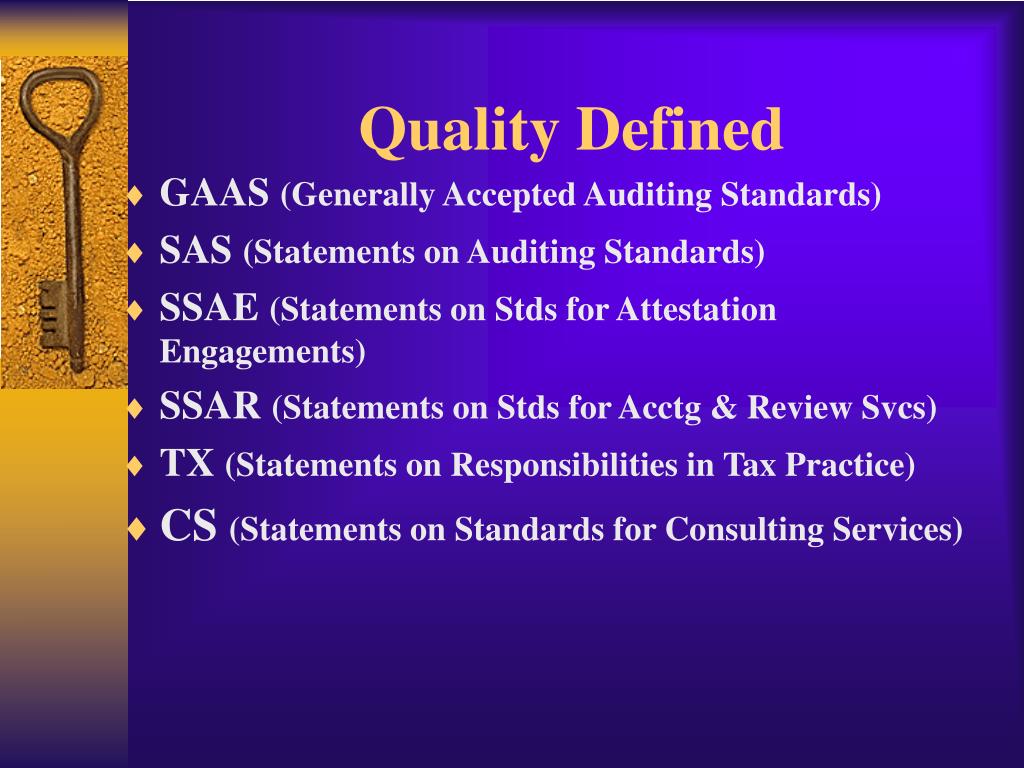 Quality Defined

♦ GAAS (Generally Accepted Auditing Standards)
♦ SAS (Statements on Auditing Standards)
♦ SSAE (Statements on Stds for Attestation Engagements)
♦ SSAR (Statements on Stds for Acctg & Review Svcs)
♦ TX (Statements on Responsibilities in Tax Practice)
♦ CS (Statements on Standards for Consulting Services)